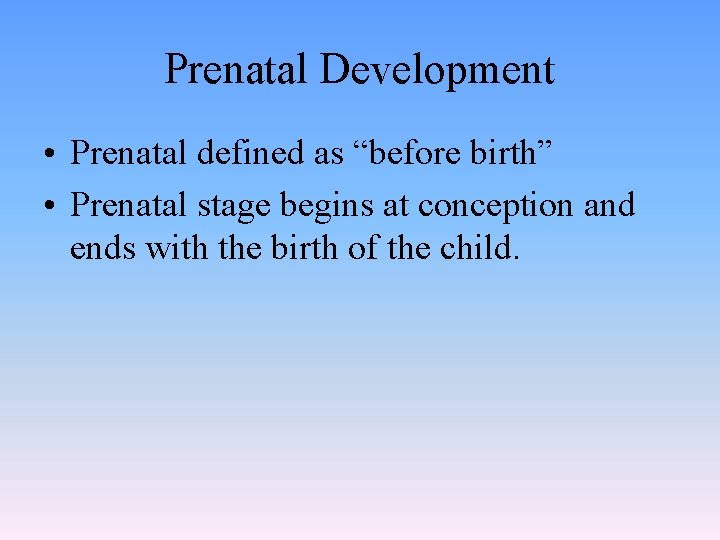 Prenatal Development

• Prenatal defined as “before birth”

• Prenatal stage begins at conception and ends with the birth of the child.